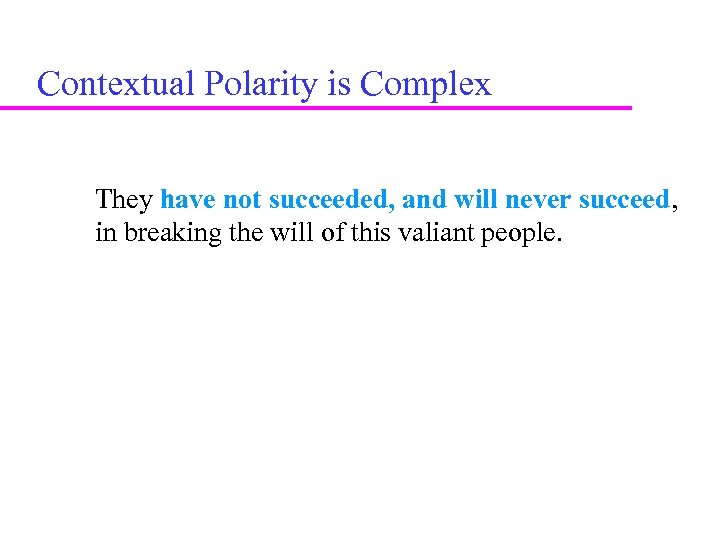 Contextual Polarity is Complex

They have not succeeded, and will never succeed, in breaking the will of this valiant people.